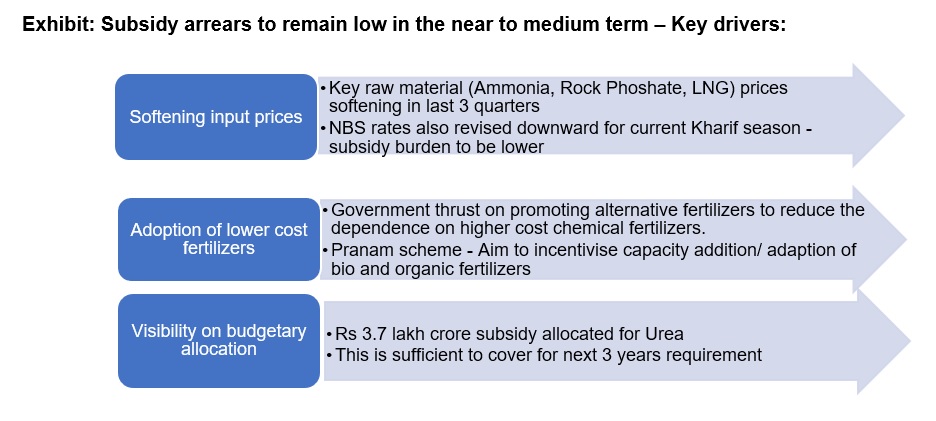 Exhibit: Subsidy arrears to remain low in the near to medium term – Key drivers:

Softening input prices

• Key raw material (Ammonia, Rock Phoshate, LNG) prices softening in last 3 quarters
• NBS rates also revised downward for current Kharif season - subsidy burden to be lower

Adoption of lower cost fertilizers

• Government thrust on promoting alternative fertilizers to reduce the dependence on higher cost chemical fertilizers.
• Pranam scheme - Aim to incentivise capacity addition/ adaption of bio and organic fertilizers

Visibility on budgetary allocation

• Rs 3.7 lakh crore subsidy allocated for Urea
• This is sufficient to cover for next 3 years requirement